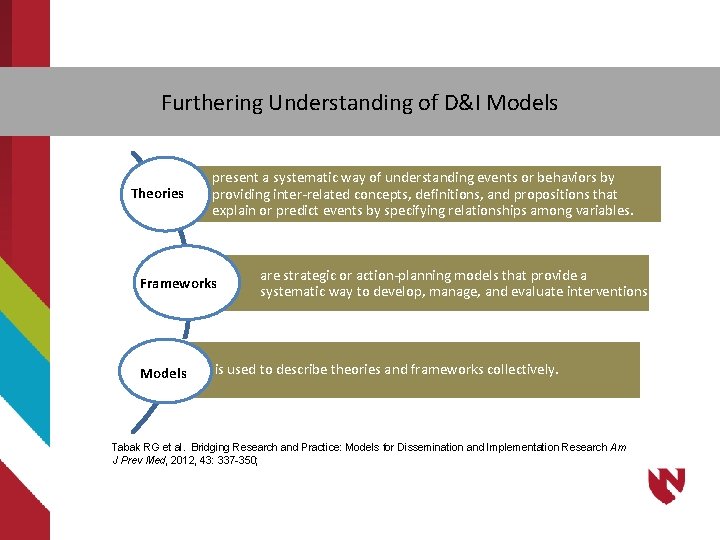 Furthering Understanding of D&I Models

Theories

present a systematic way of understanding events or behaviors by providing inter-related concepts, definitions, and propositions that explain or predict events by specifying relationships among variables.

Frameworks

are strategic or action-planning models that provide a systematic way to develop, manage, and evaluate interventions

Models

is used to describe theories and frameworks collectively.

Tabak RG et al. Bridging Research and Practice: Models for Dissemination and Implementation Research Am J Prev Med, 2012, 43: 337-350;